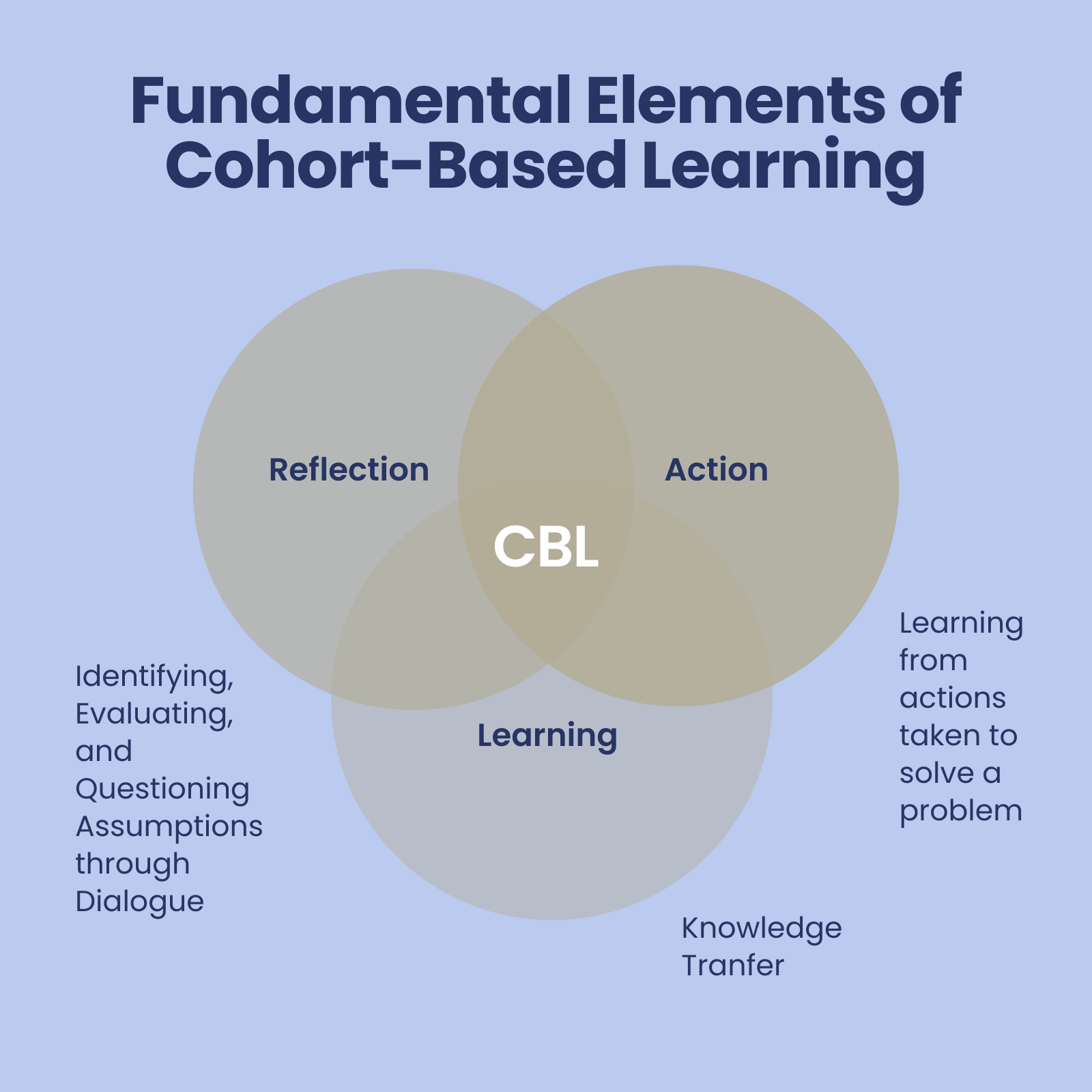 Fundamental Elements of Cohort-Based Learning

Reflection

Action

CBL

Learning

Identifying, Evaluating, and Questioning Assumptions through Dialogue

Learning from actions taken to solve a problem

Knowledge Tranfer